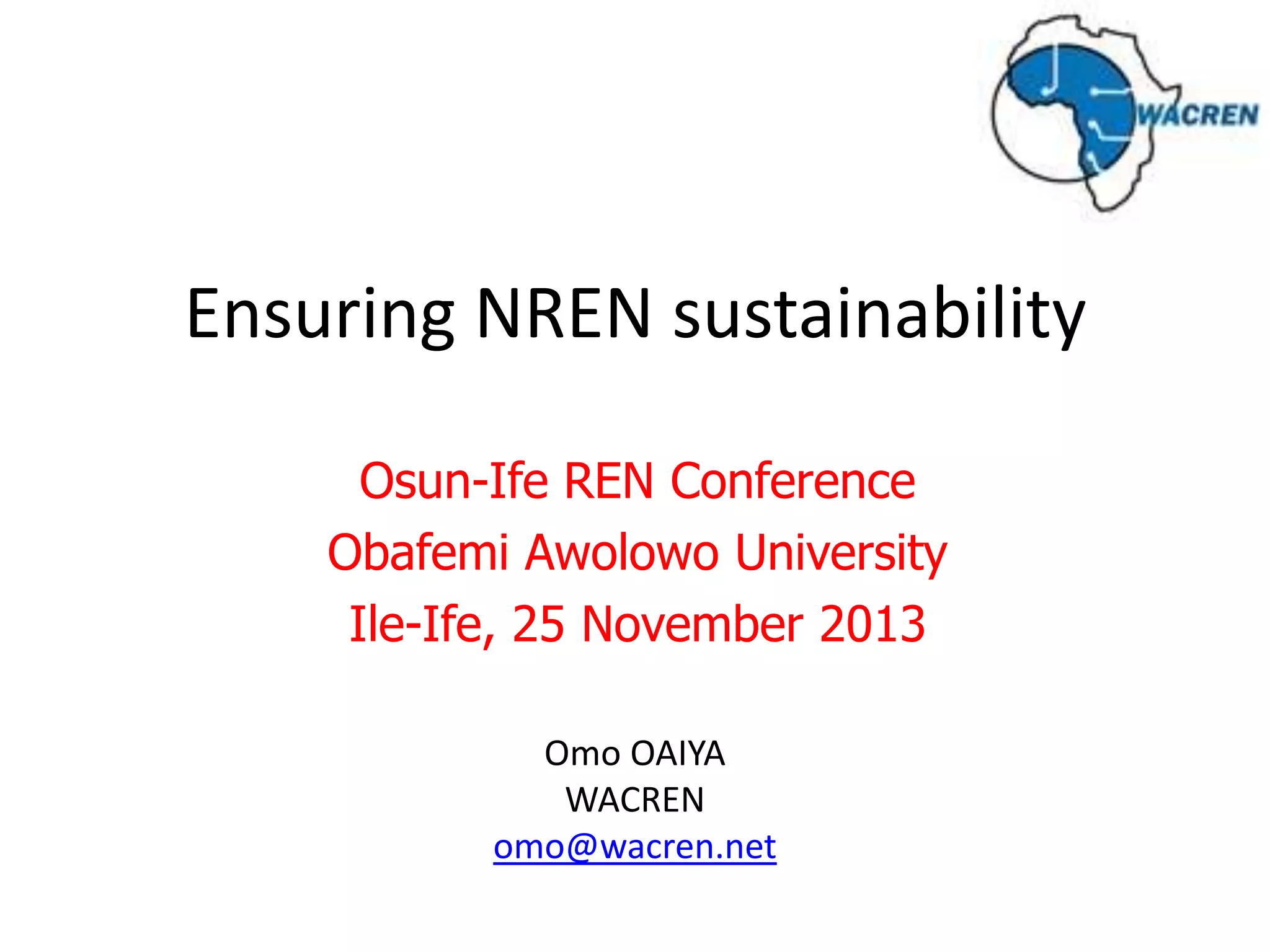 WACREN

Ensuring NREN sustainability

Osun-Ife REN Conference
Obafemi Awolowo University
Ile-Ife, 25 November 2013

Omo OAIYA
WACREN
omo@wacren.net